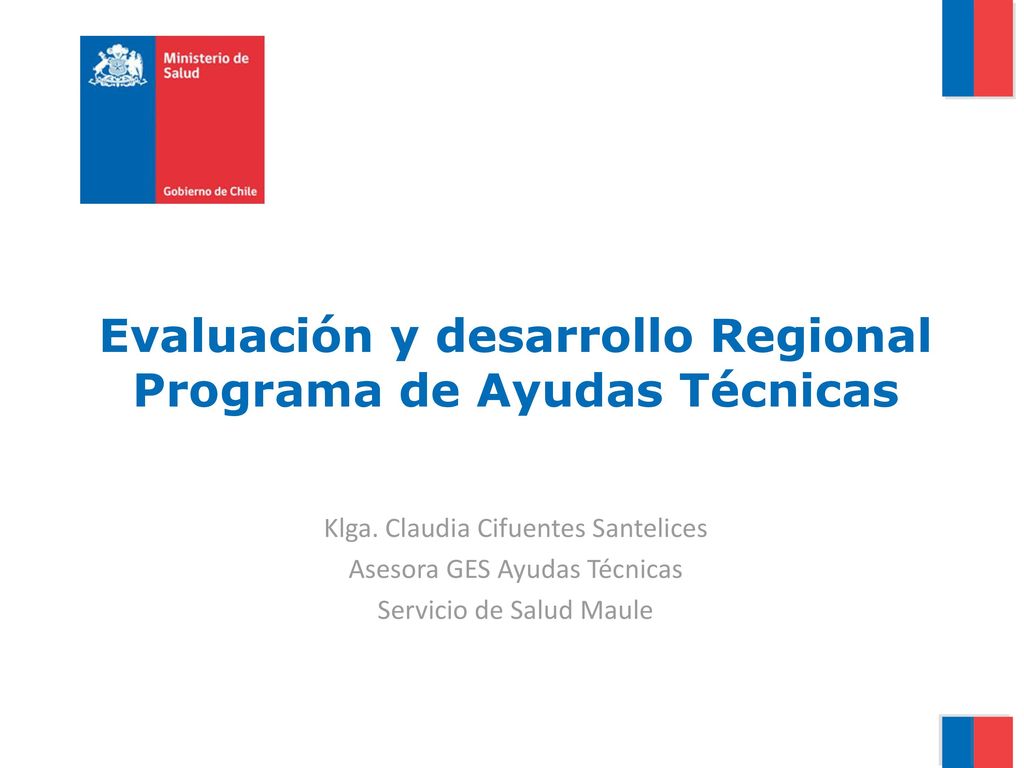 Ministerio de Salud

Gobierno de Chile

Evaluación y desarrollo Regional Programa de Ayudas Técnicas

Klga. Claudia Cifuentes Santelices
Asesora GES Ayudas Técnicas
Servicio de Salud Maule